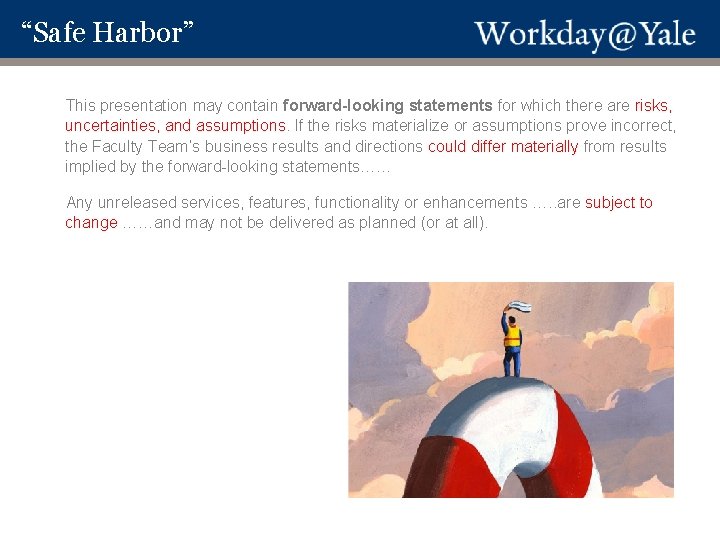 “Safe Harbor”

Workday@Yale

This presentation may contain forward-looking statements for which there are risks, uncertainties, and assumptions. If the risks materialize or assumptions prove incorrect, the Faculty Team's business results and directions could differ materially from results implied by the forward-looking statements……

Any unreleased services, features, functionality or enhancements …..are subject to change ……and may not be delivered as planned (or at all).